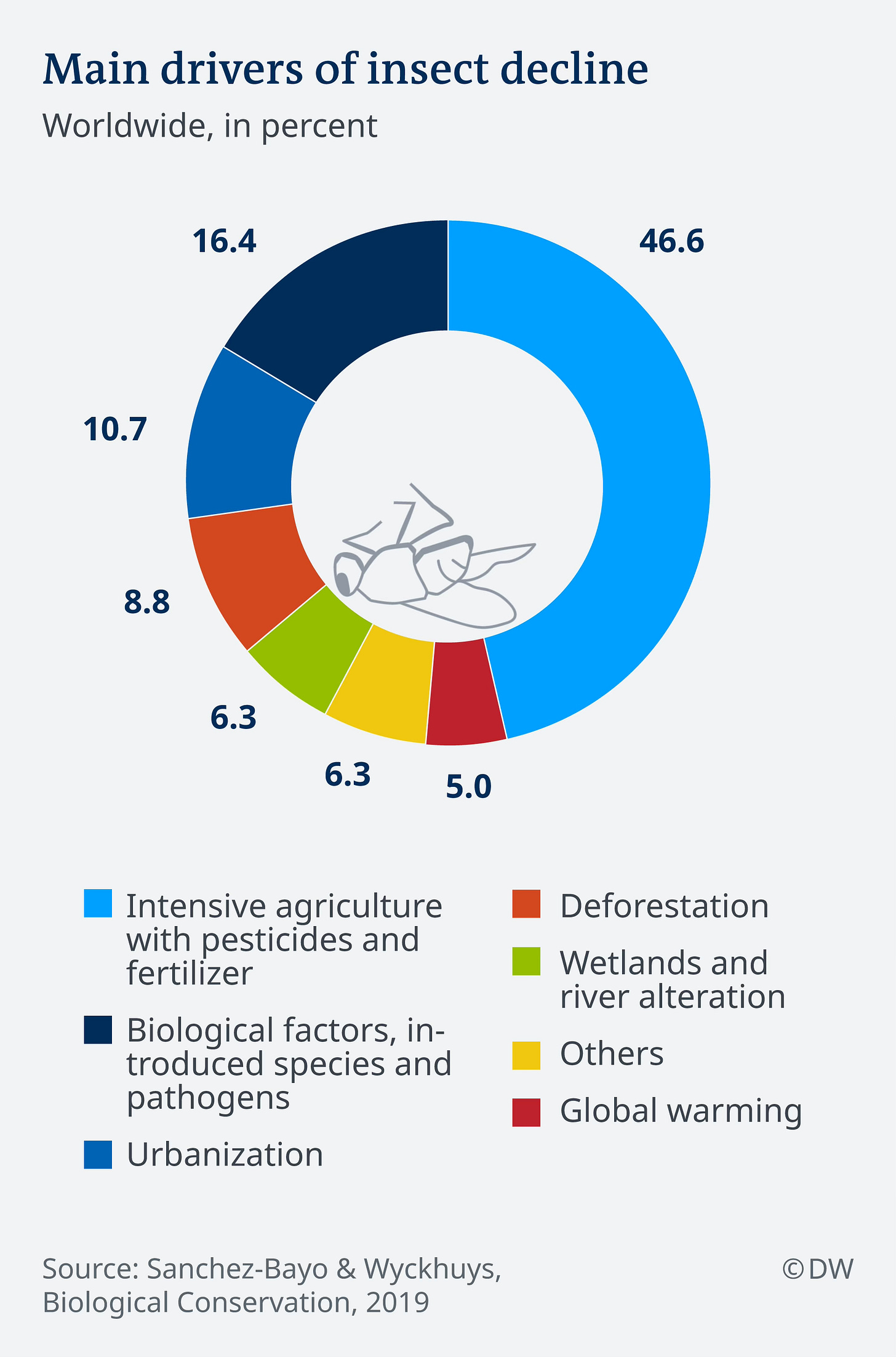 Main drivers of insect decline

Worldwide, in percent

16.4

46.6

10.7

8.8

6.3

6.3

5.0

Intensive agriculture with pesticides and fertilizer

Biological factors, introduced species and pathogens

Urbanization

Deforestation

Wetlands and river alteration

Others

Global warming

Source: Sanchez-Bayo & Wyckhuys, Biological Conservation, 2019

© DW